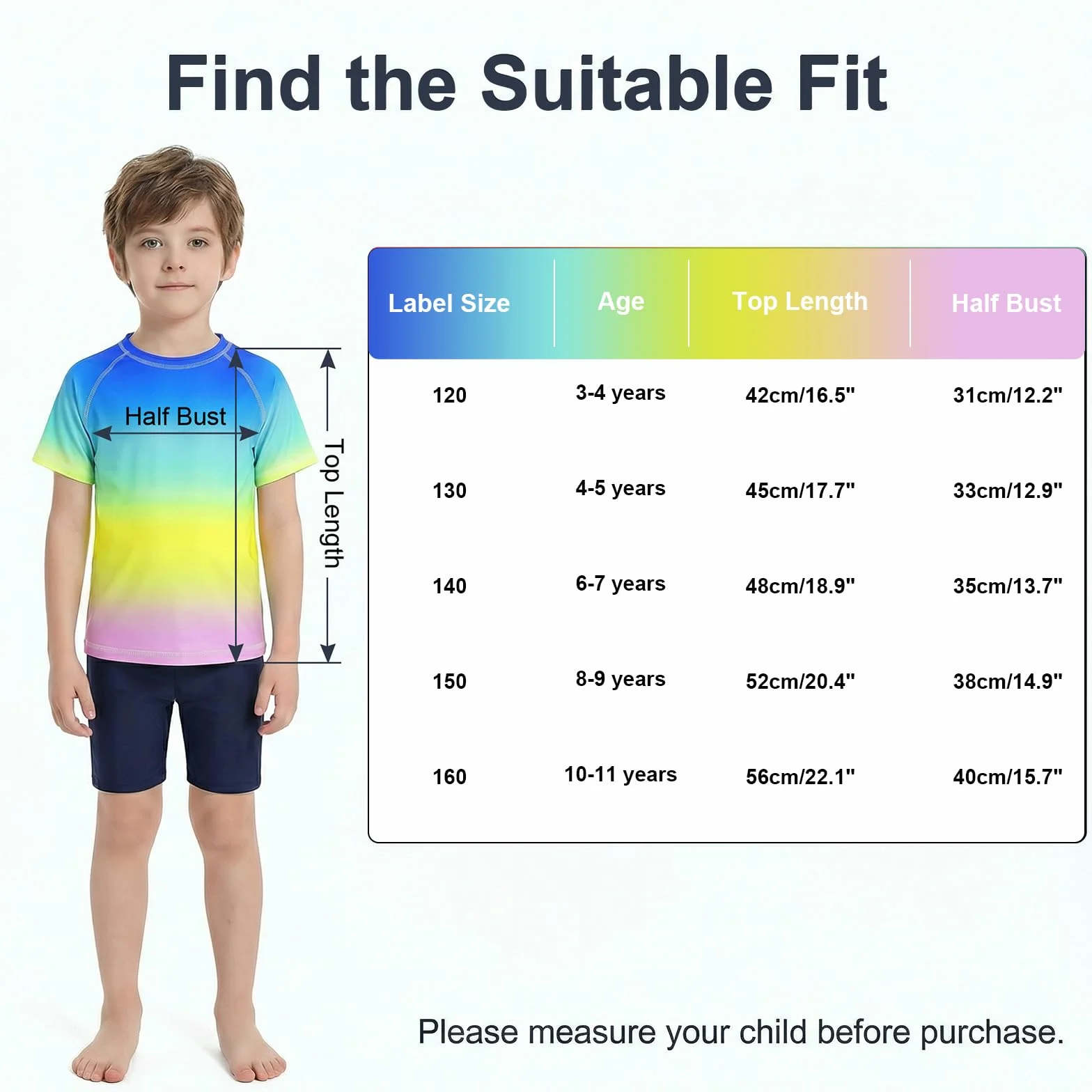 Find the Suitable Fit

Half Bust

Top Length

| Label Size | Age | Top Length | Half Bust |
|---|---|---|---|
| 120 | 3-4 years | 42cm/16.5" | 31cm/12.2" |
| 130 | 4-5 years | 45cm/17.7" | 33cm/12.9" |
| 140 | 6-7 years | 48cm/18.9" | 35cm/13.7" |
| 150 | 8-9 years | 52cm/20.4" | 38cm/14.9" |
| 160 | 10-11 years | 56cm/22.1" | 40cm/15.7" |

Please measure your child before purchase.